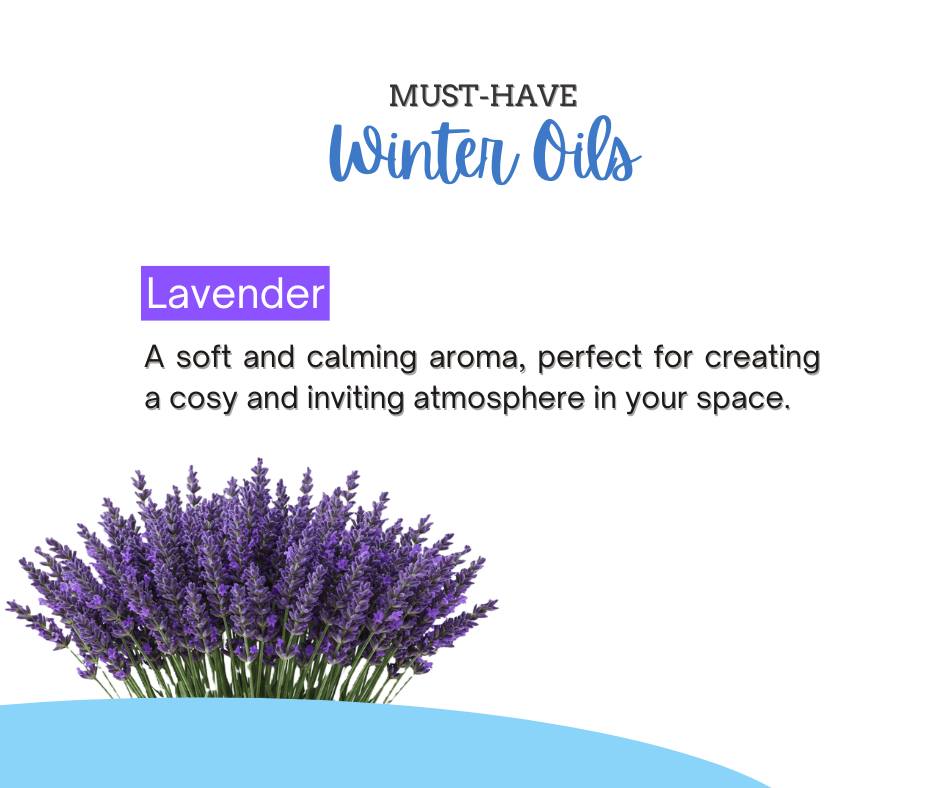 MUST-HAVE
Winter Oils

Lavender

A soft and calming aroma, perfect for creating a cosy and inviting atmosphere in your space.